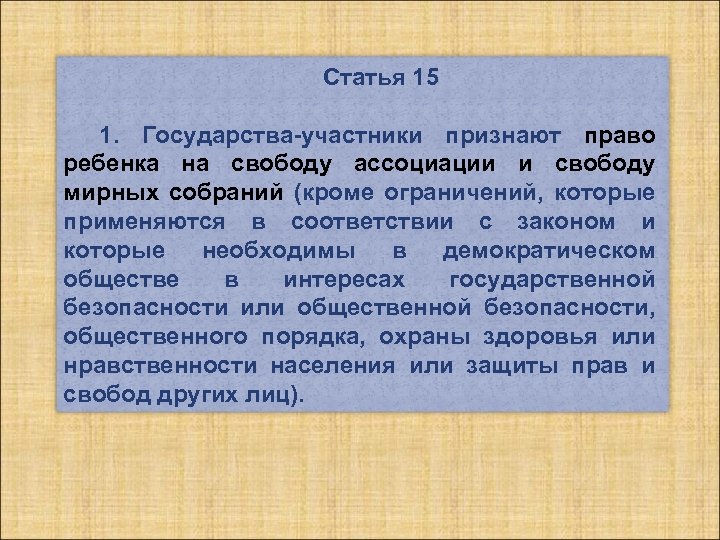 Статья 15

1. Государства-участники признают право ребенка на свободу ассоциации и свободу мирных собраний (кроме ограничений, которые применяются в соответствии с законом и которые необходимы в демократическом обществе в интересах государственной безопасности или общественной безопасности, общественного порядка, охраны здоровья или нравственности населения или защиты прав и свобод других лиц).